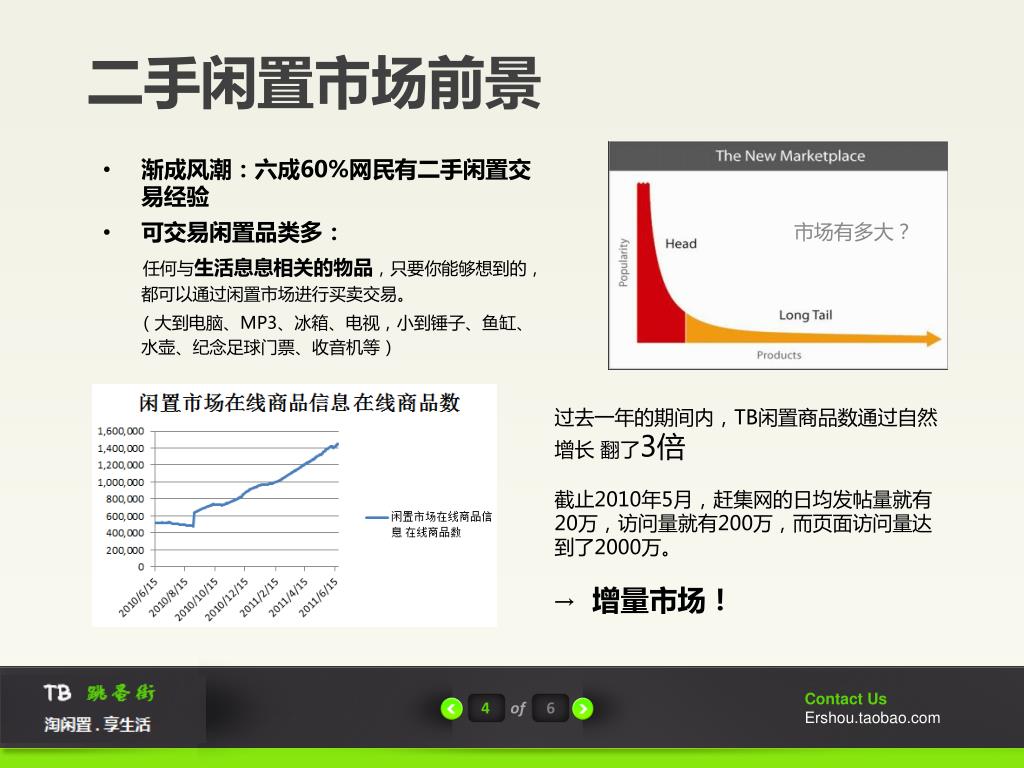 二手闲置市场前景

• 渐成风潮：六成60%网民有二手闲置交易经验

• 可交易闲置品类多：

任何与生活息息相关的物品，只要你能够想到的，都可以通过闲置市场进行买卖交易。

（大到电脑、MP3、冰箱、电视，小到锤子、鱼缸、水壶、纪念足球门票、收音机等）

The New Marketplace

Popularity

Head

市场有多大？

Long Tail

Products

闲置市场在线商品信息 在线商品数

1,600,000
1,400,000
1,200,000
1,000,000
800,000
600,000
400,000
200,000
0

2010/6/15
2010/8/15
2010/10/15
2010/12/15
2011/2/15
2011/4/15
2011/6/15

闲置市场在线商品信息 在线商品数

过去一年的期间内，TB闲置商品数通过自然增长 翻了3倍

截止2010年5月，赶集网的日均发帖量就有20万，访问量就有200万，而页面访问量达到了2000万。

→ 增量市场！

TB 跳蚤街

淘闲置．享生活

4 of 6

Contact Us

Ershou.taobao.com